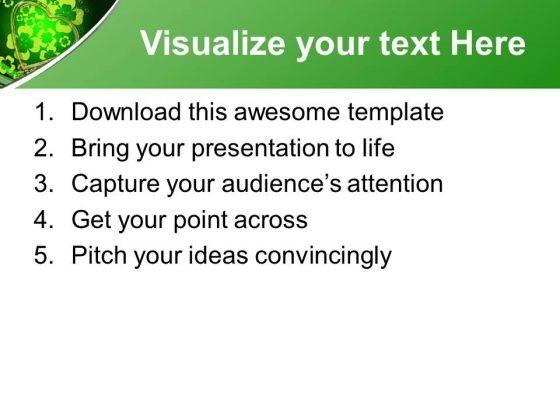 Visualize your text Here

1. Download this awesome template
2. Bring your presentation to life
3. Capture your audience’s attention
4. Get your point across
5. Pitch your ideas convincingly